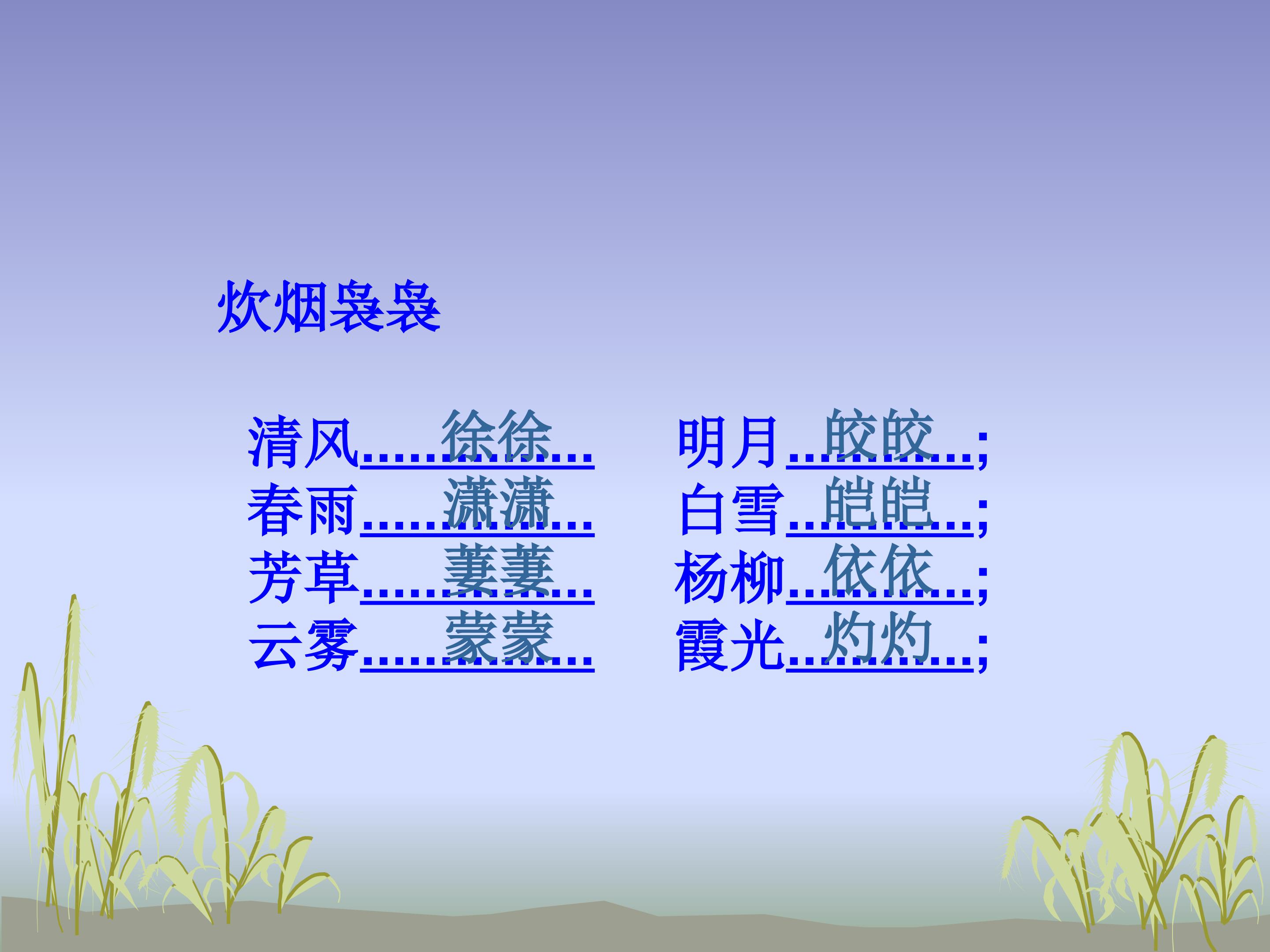 炊烟袅袅

清风……徐徐……　明月…皎皎…;
春雨……潇潇……　白雪…皑皑…;
芳草……萋萋……　杨柳…依依…;
云雾……蒙蒙……　霞光…灼灼…;